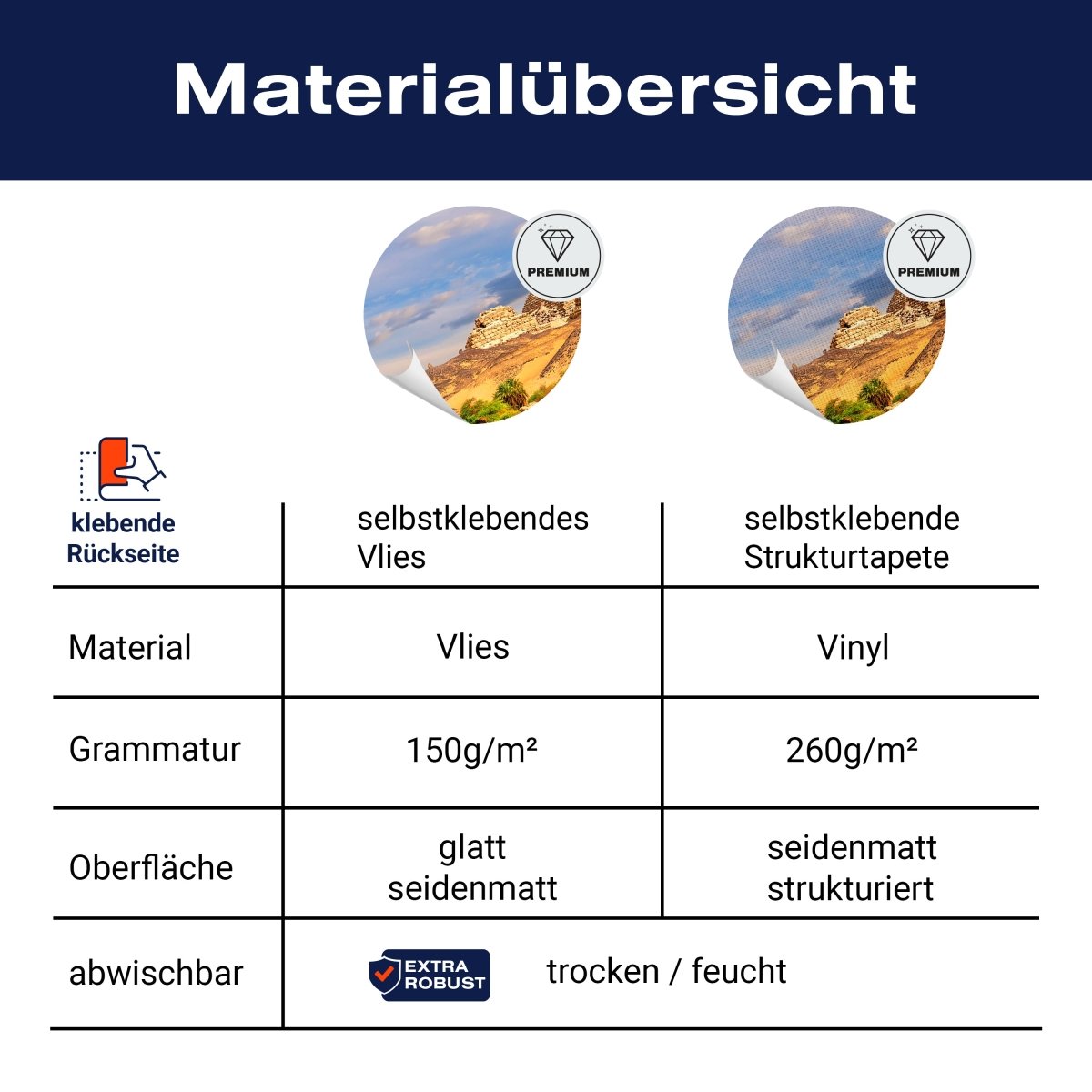 Materialübersicht

PREMIUM

PREMIUM

| klebende Rückseite | selbstklebendes Vlies | selbstklebende Strukturtapete |
|---|---|---|
| Material | Vlies | Vinyl |
| Grammatur | 150g/m² | 260g/m² |
| Oberfläche | glatt seidenmatt | seidenmatt strukturiert |
| abwischbar | EXTRA ROBUST trocken / feucht | |